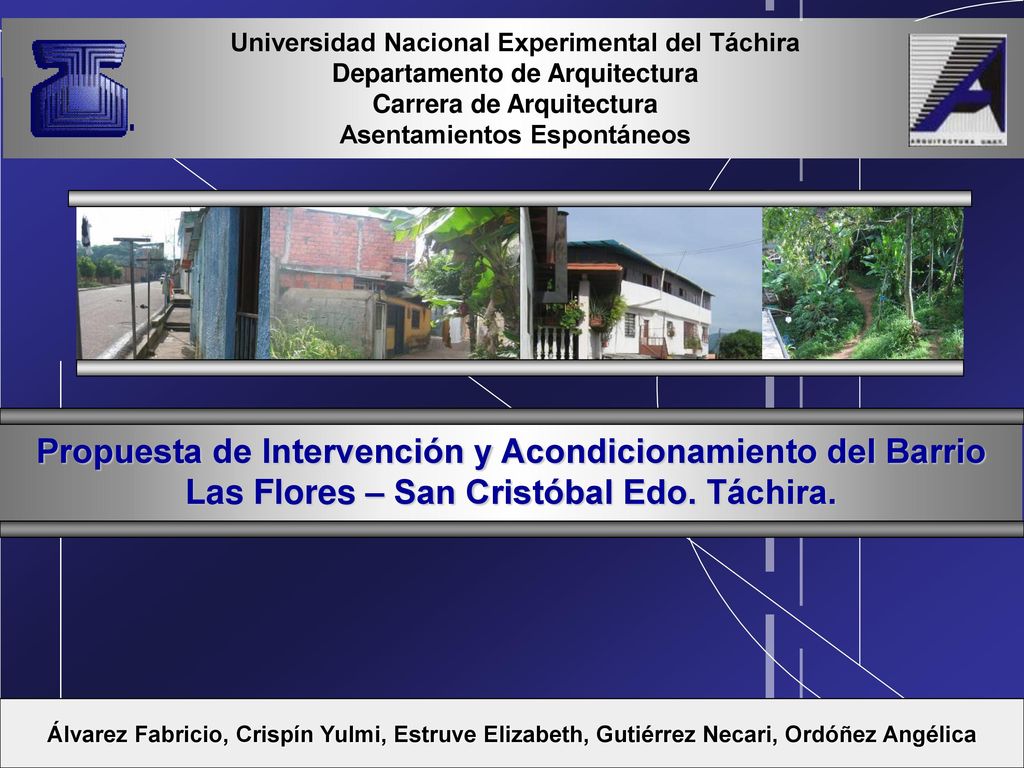 Universidad Nacional Experimental del Táchira
Departamento de Arquitectura
Carrera de Arquitectura
Asentamientos Espontáneos

ARQUITECTURA UNET

Propuesta de Intervención y Acondicionamiento del Barrio Las Flores – San Cristóbal Edo. Táchira.

Álvarez Fabricio, Crispín Yulmi, Estruve Elizabeth, Gutiérrez Necari, Ordóñez Angélica